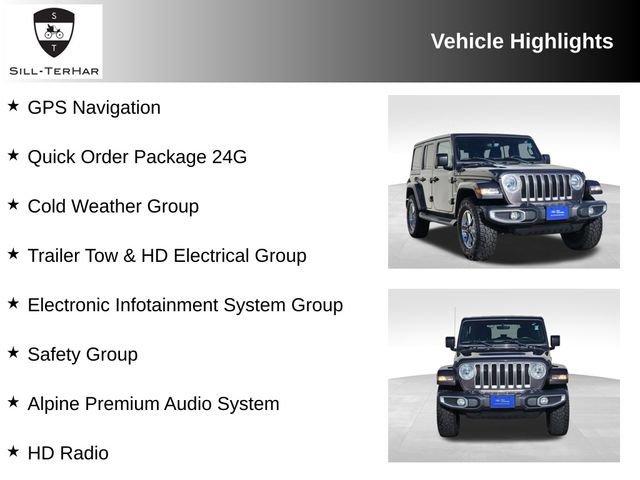 S
T
SILL-TERHAR

Vehicle Highlights

★ GPS Navigation

★ Quick Order Package 24G

★ Cold Weather Group

★ Trailer Tow & HD Electrical Group

★ Electronic Infotainment System Group

★ Safety Group

★ Alpine Premium Audio System

★ HD Radio